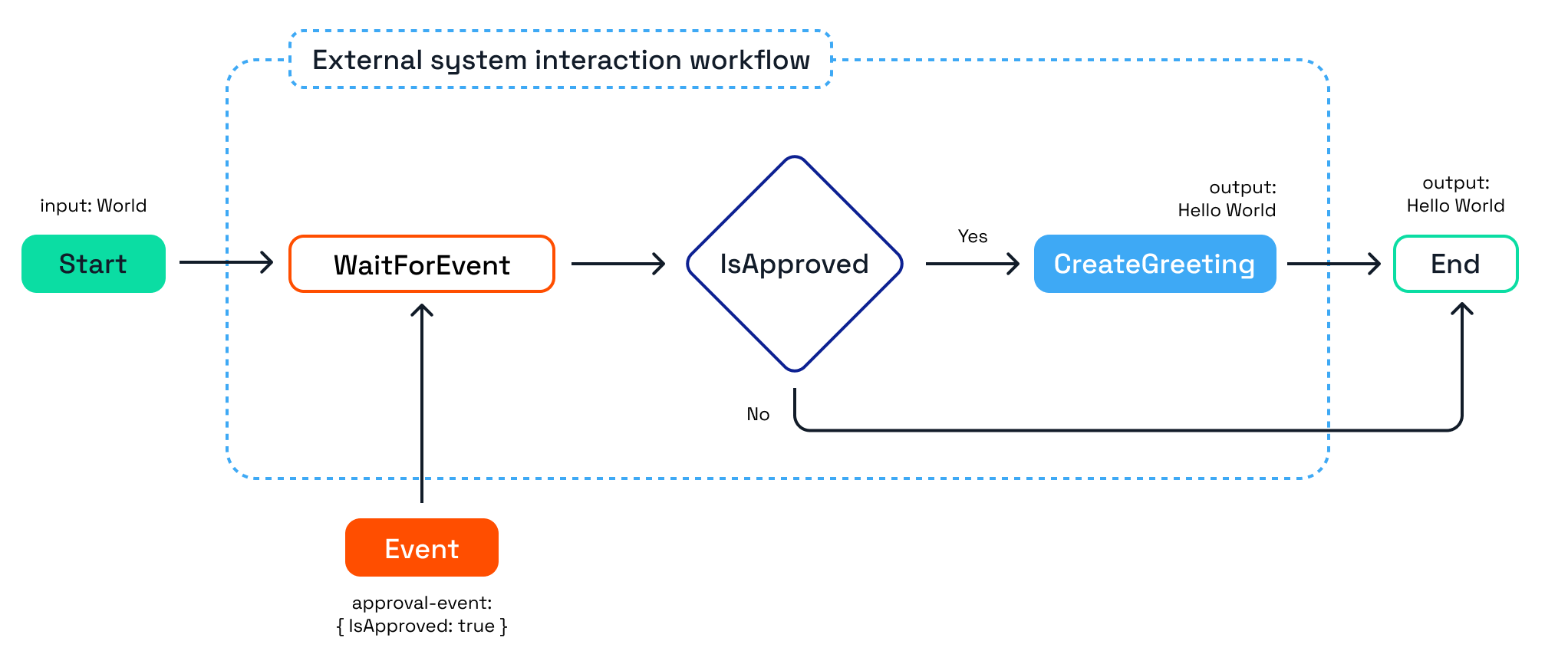 External system interaction workflow

input: World

Start

WaitForEvent

IsApproved

Yes

output:
Hello World

CreateGreeting

output:
Hello World

End

No

Event

approval-event:
{ IsApproved: true }